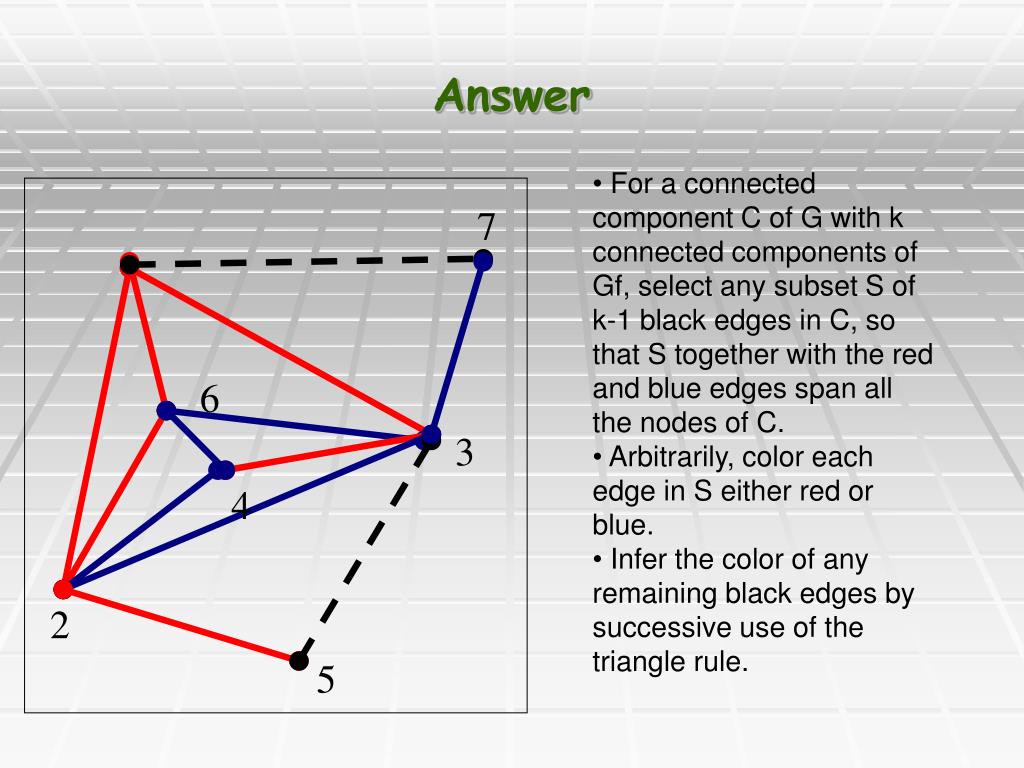 Answer

7

6

3

4

2

5

• For a connected component C of G with k connected components of Gf, select any subset S of k-1 black edges in C, so that S together with the red and blue edges span all the nodes of C.
• Arbitrarily, color each edge in S either red or blue.
• Infer the color of any remaining black edges by successive use of the triangle rule.